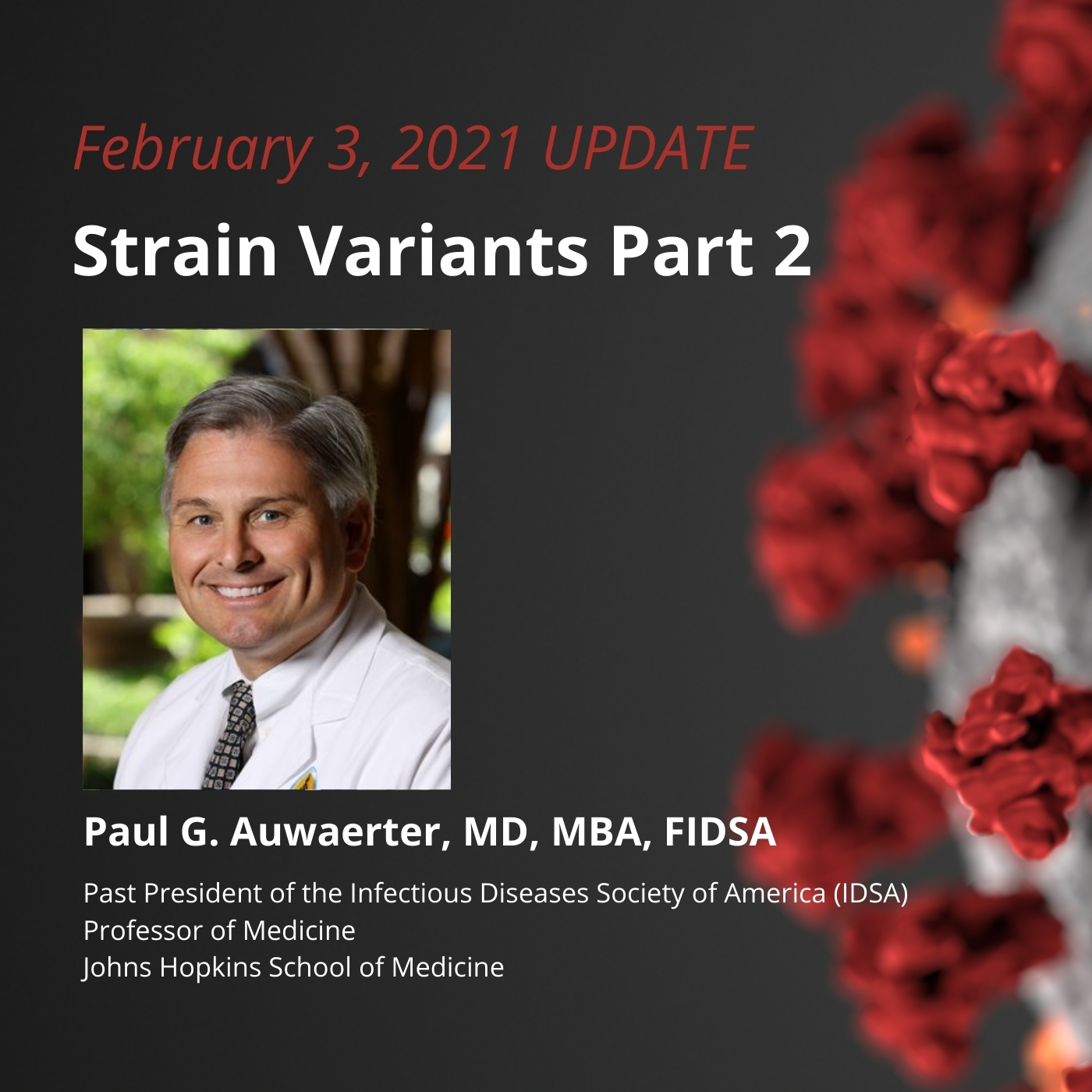 February 3, 2021 UPDATE

Strain Variants Part 2

Paul G. Auwaerter, MD, MBA, FIDSA

Past President of the Infectious Diseases Society of America (IDSA)
Professor of Medicine
Johns Hopkins School of Medicine